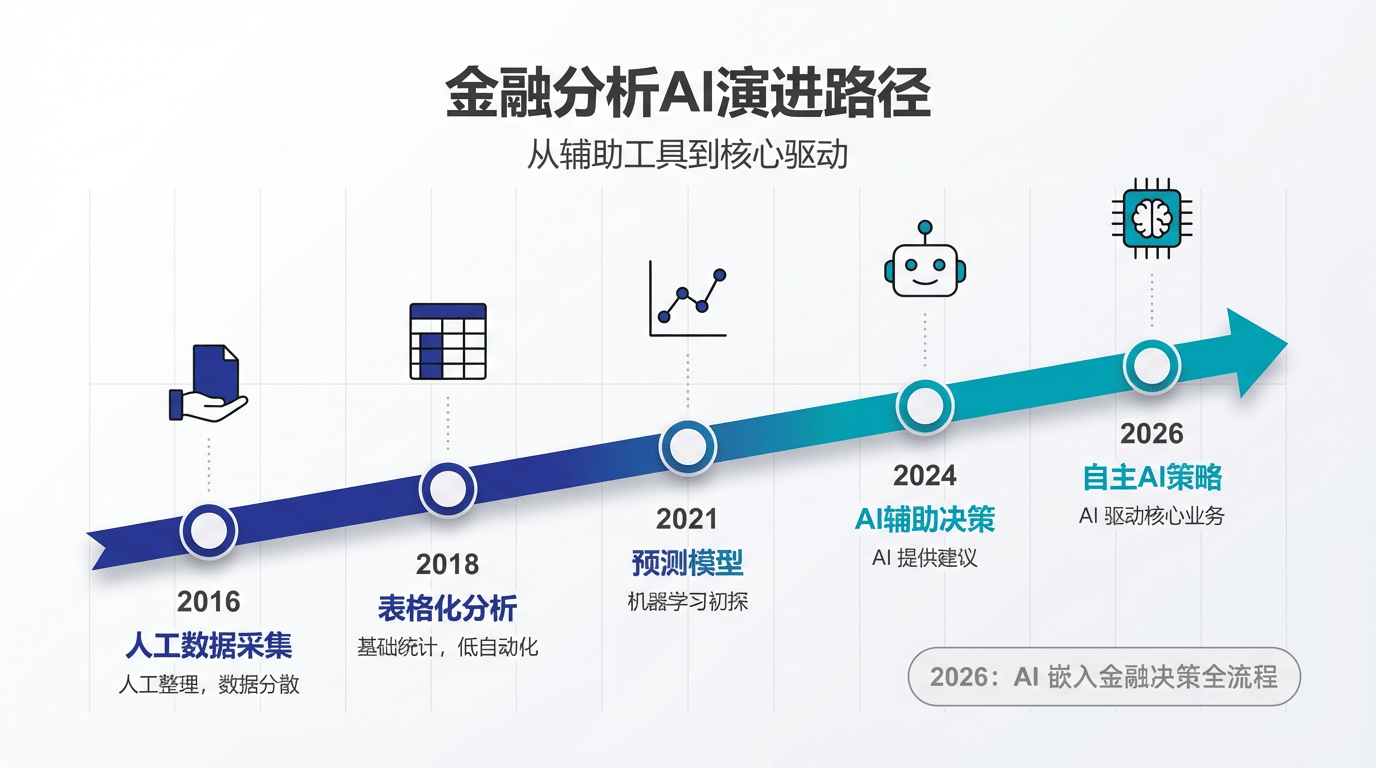 金融分析AI演进路径

从辅助工具到核心驱动

2016
人工数据采集
人工整理，数据分散

2018
表格化分析
基础统计，低自动化

2021
预测模型
机器学习初探

2024
AI辅助决策
AI 提供建议

2026
自主AI策略
AI 驱动核心业务

2026：AI 嵌入金融决策全流程